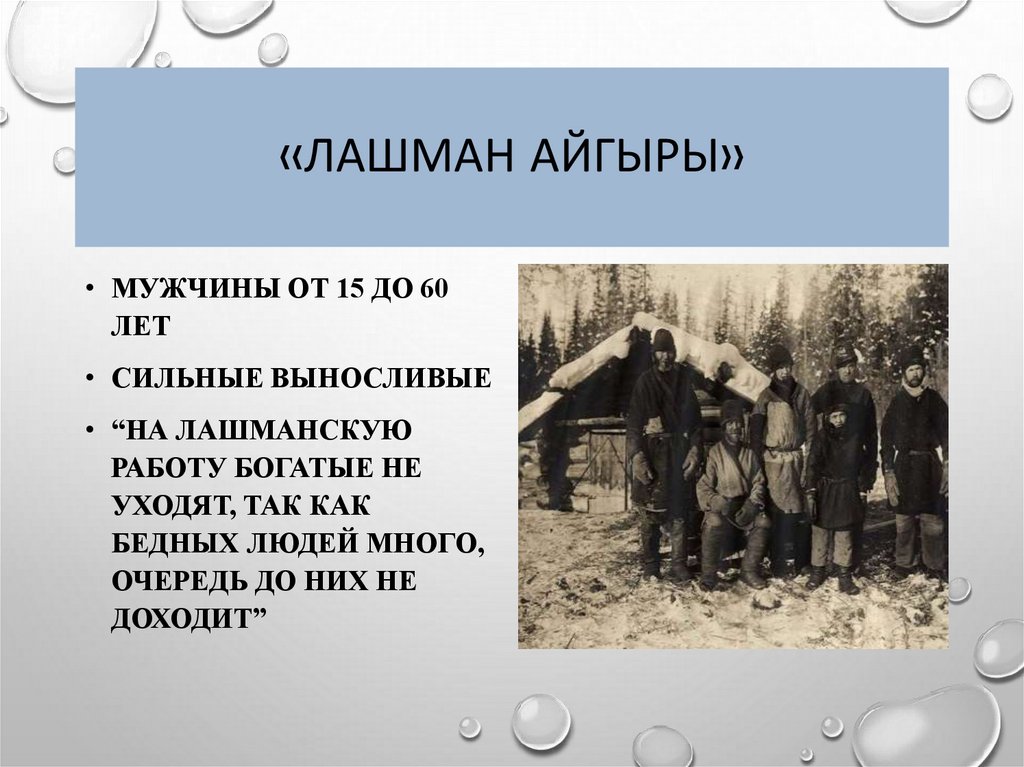 «ЛАШМАН АЙГЫРЫ»

• МУЖЧИНЫ ОТ 15 ДО 60 ЛЕТ
• СИЛЬНЫЕ ВЫНОСЛИВЫЕ
• “НА ЛАШМАНСКУЮ РАБОТУ БОГАТЫЕ НЕ УХОДЯТ, ТАК КАК БЕДНЫХ ЛЮДЕЙ МНОГО, ОЧЕРЕДЬ ДО НИХ НЕ ДОХОДИТ”